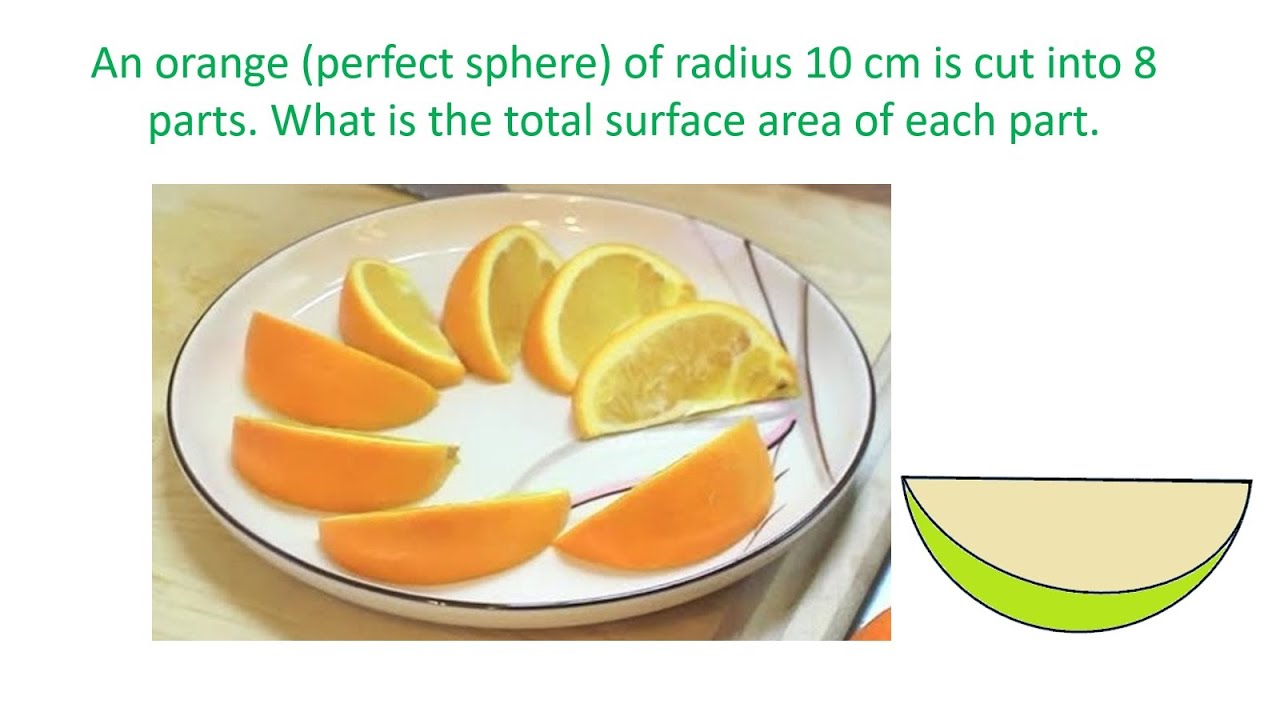 An orange (perfect sphere) of radius 10 cm is cut into 8 parts. What is the total surface area of each part.